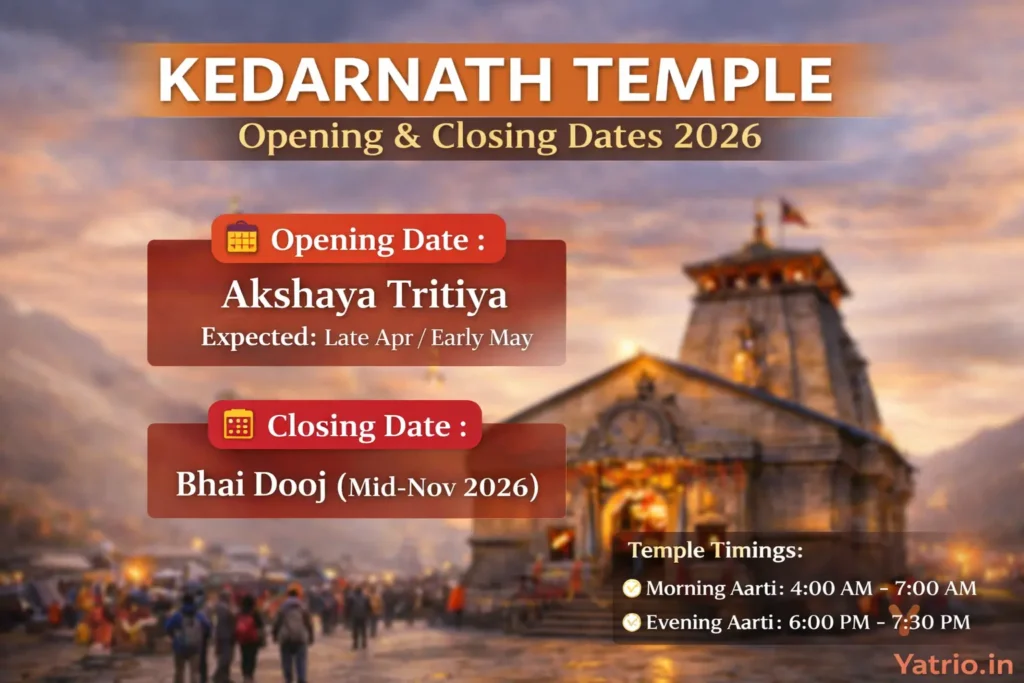 KEDARNATH TEMPLE
Opening & Closing Dates 2026

Opening Date :
Akshaya Tritiya
Expected: Late Apr / Early May

Closing Date :
Bhai Dooj (Mid-Nov 2026)

Temple Timings:
Morning Aarti: 4:00 AM - 7:00 AM
Evening Aarti: 6:00 PM - 7:30 PM

Yatrio.in